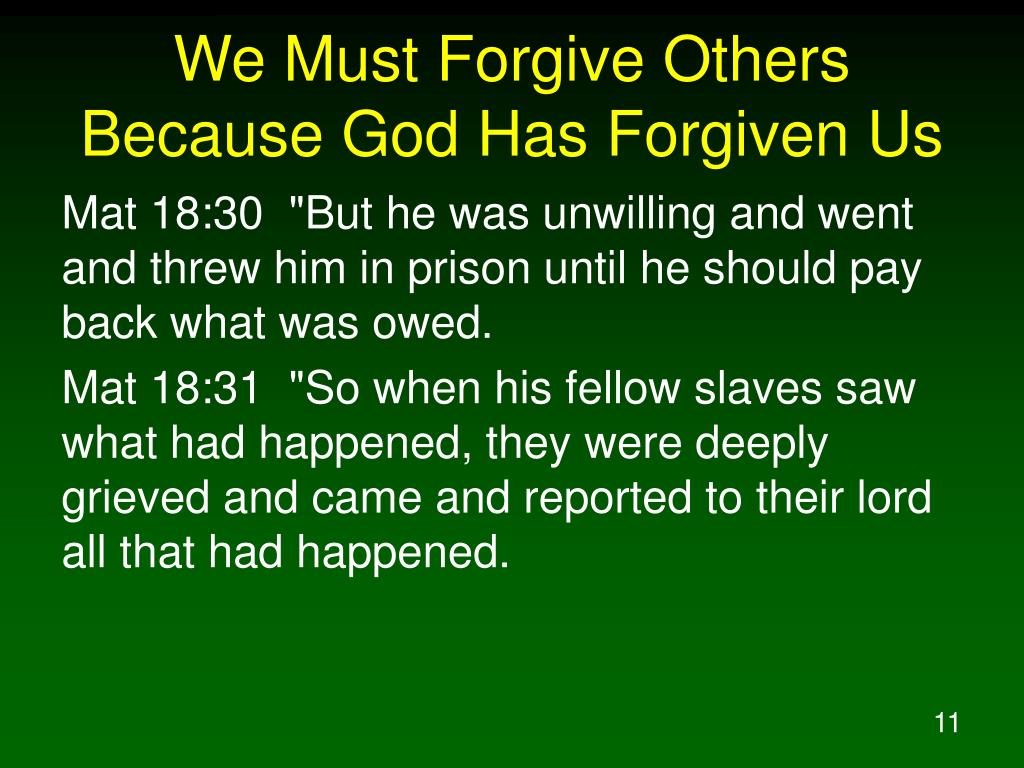 We Must Forgive Others Because God Has Forgiven Us

Mat 18:30 "But he was unwilling and went and threw him in prison until he should pay back what was owed.

Mat 18:31 "So when his fellow slaves saw what had happened, they were deeply grieved and came and reported to their lord all that had happened.

11